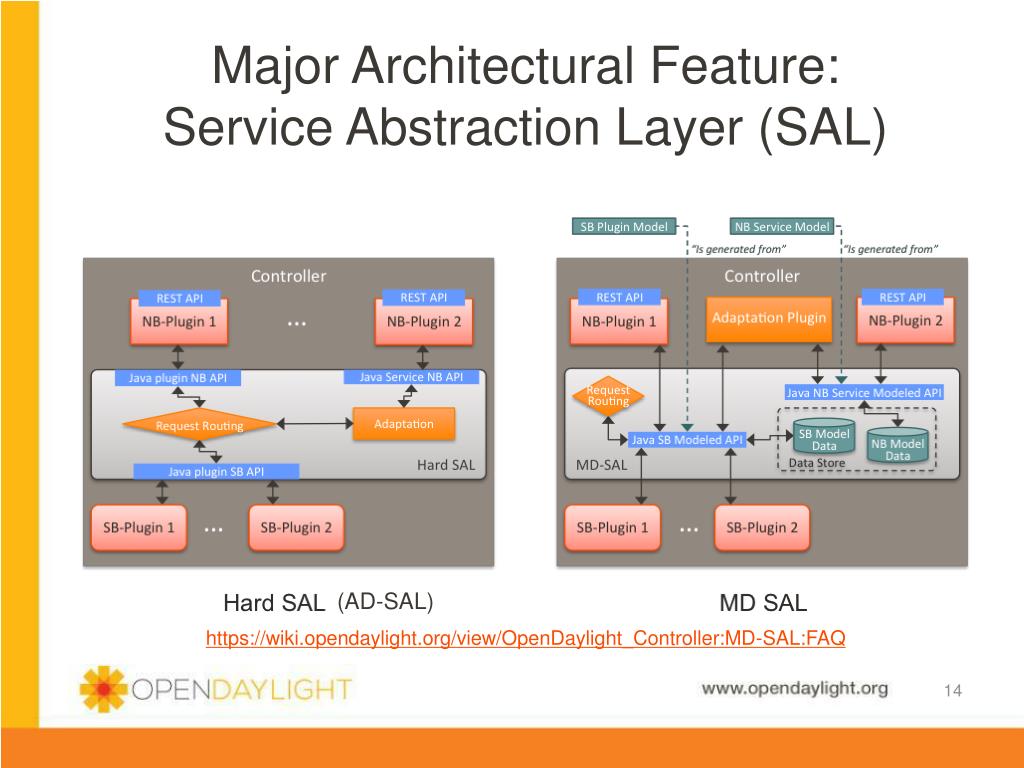 Major Architectural Feature: Service Abstraction Layer (SAL)

Controller

REST API
NB-Plugin 1

...

REST API
NB-Plugin 2

Java plugin NB API
Java Service NB API

Request Routing

Adaptation

Java plugin SB API
Hard SAL

SB-Plugin 1
...
SB-Plugin 2

SB Plugin Model
NB Service Model
"Is generated from"
"Is generated from"

Controller

REST API
NB-Plugin 1

Adaptation Plugin

REST API
NB-Plugin 2

Request Routing

Java NB Service Modeled API

Java SB Modeled API

SB Model Data

NB Model Data

Data Store

MD-SAL

SB-Plugin 1
...
SB-Plugin 2

Hard SAL (AD-SAL)

MD SAL

https://wiki.opendaylight.org/view/OpenDaylight_Controller:MD-SAL:FAQ

OPENDAYLIGHT

www.opendaylight.org

14